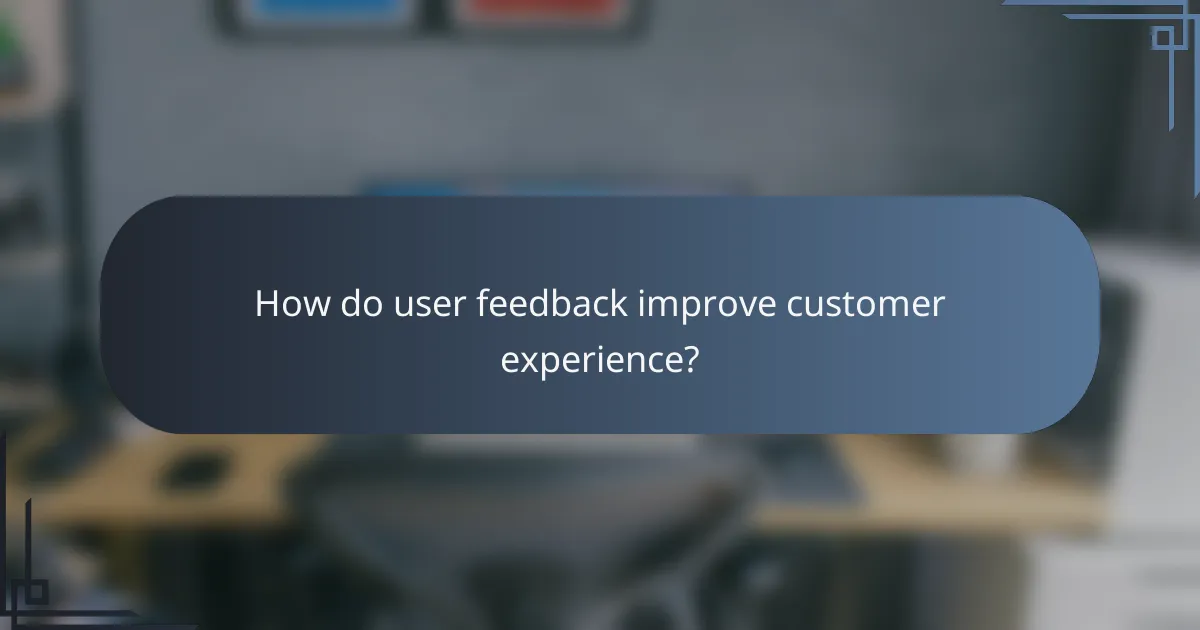 How do user feedback improve customer experience?